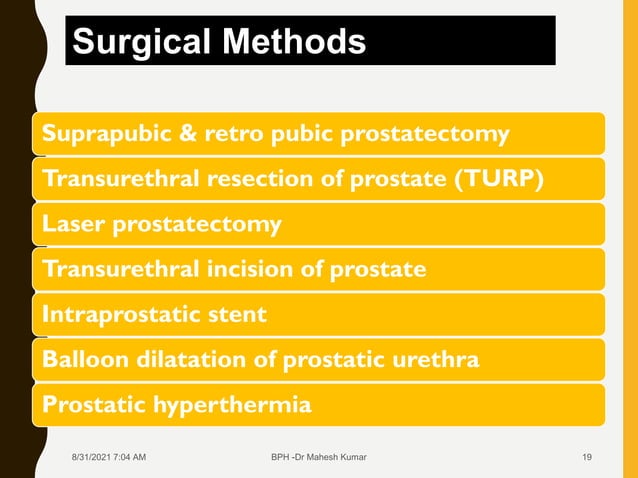 Surgical Methods

Suprapubic & retro pubic prostatectomy

Transurethral resection of prostate (TURP)

Laser prostatectomy

Transurethral incision of prostate

Intraprostatic stent

Balloon dilatation of prostatic urethra

Prostatic hyperthermia

8/31/2021 7:04 AM

BPH -Dr Mahesh Kumar

19